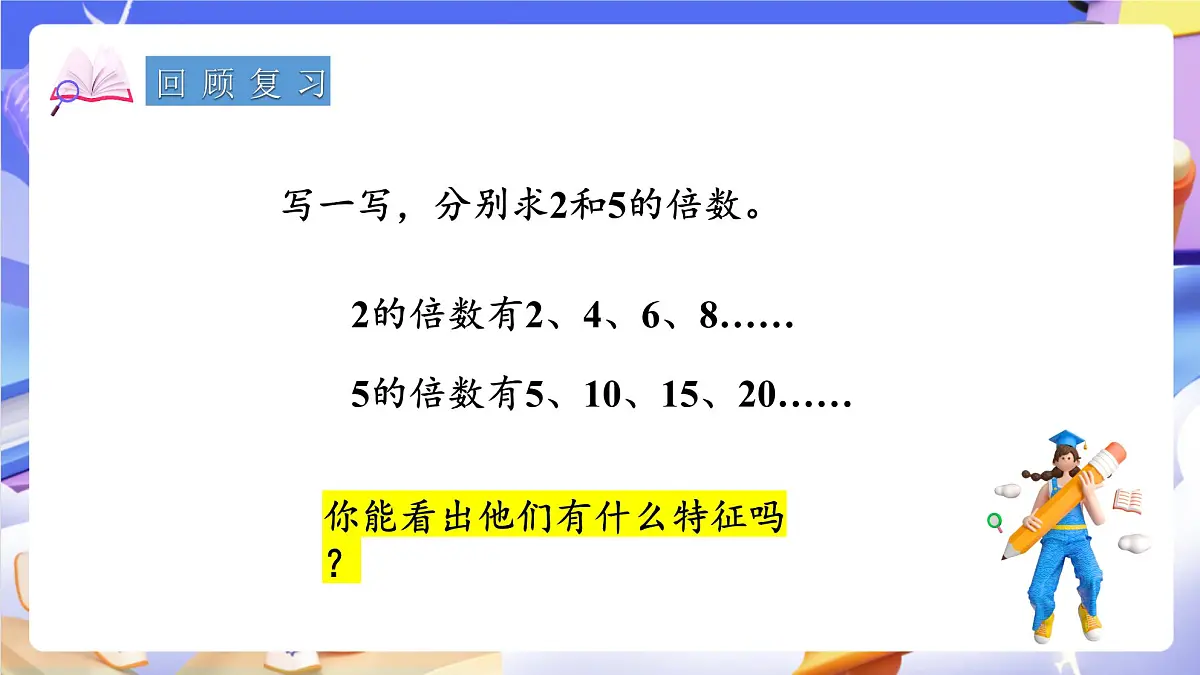 回顾复习

写一写，分别求2和5的倍数。

2的倍数有2、4、6、8……

5的倍数有5、10、15、20……

你能看出他们有什么特征吗？